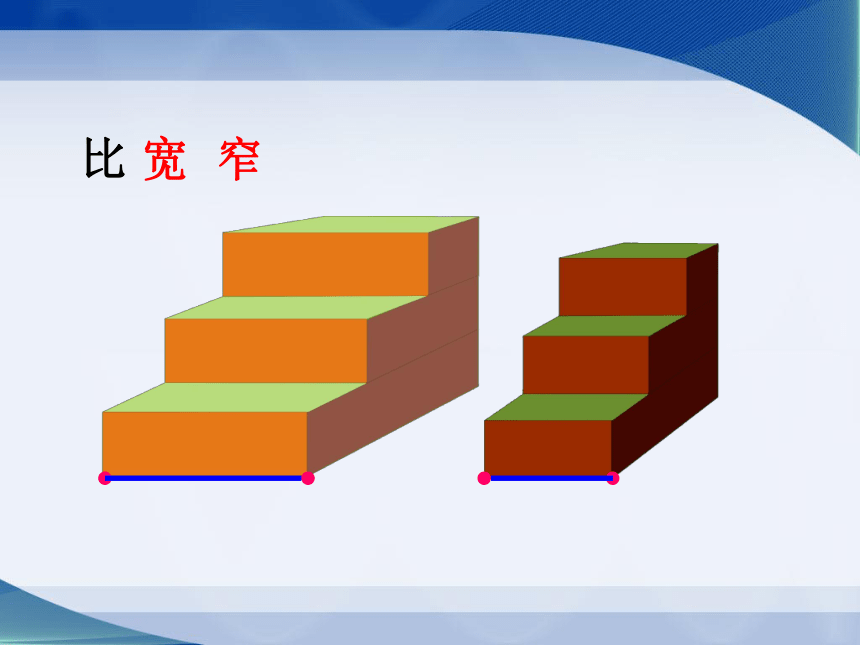 比 宽 窄